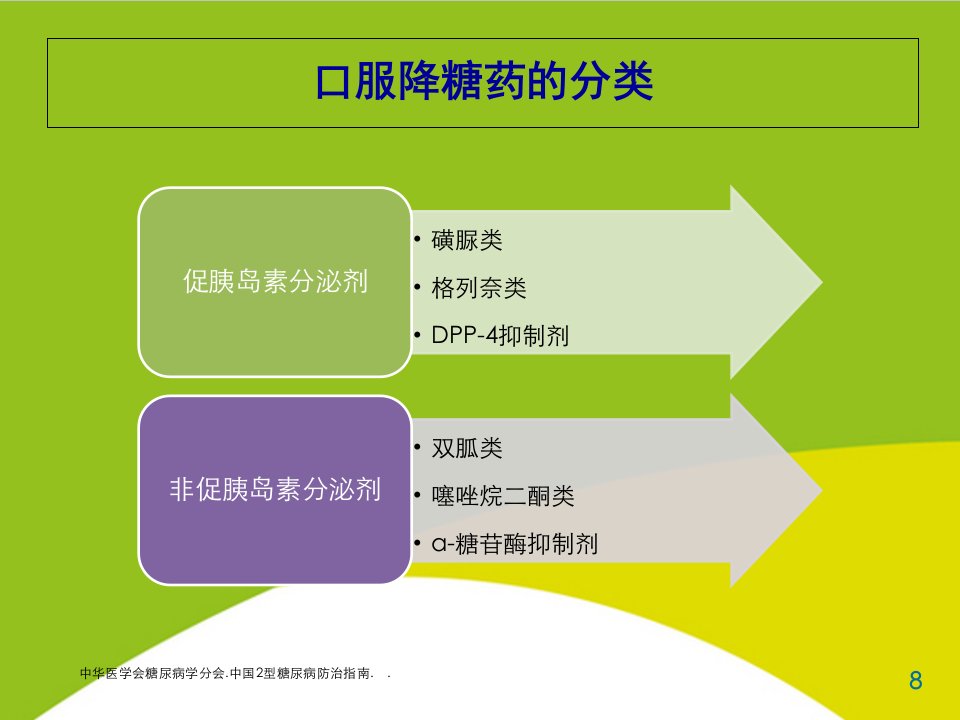 口服降糖药的分类

促胰岛素分泌剂

• 磺脲类
• 格列奈类
• DPP-4抑制剂

非促胰岛素分泌剂

• 双胍类
• 噻唑烷二酮类
• α-糖苷酶抑制剂

中华医学会糖尿病学分会.中国2型糖尿病防治指南. .

8